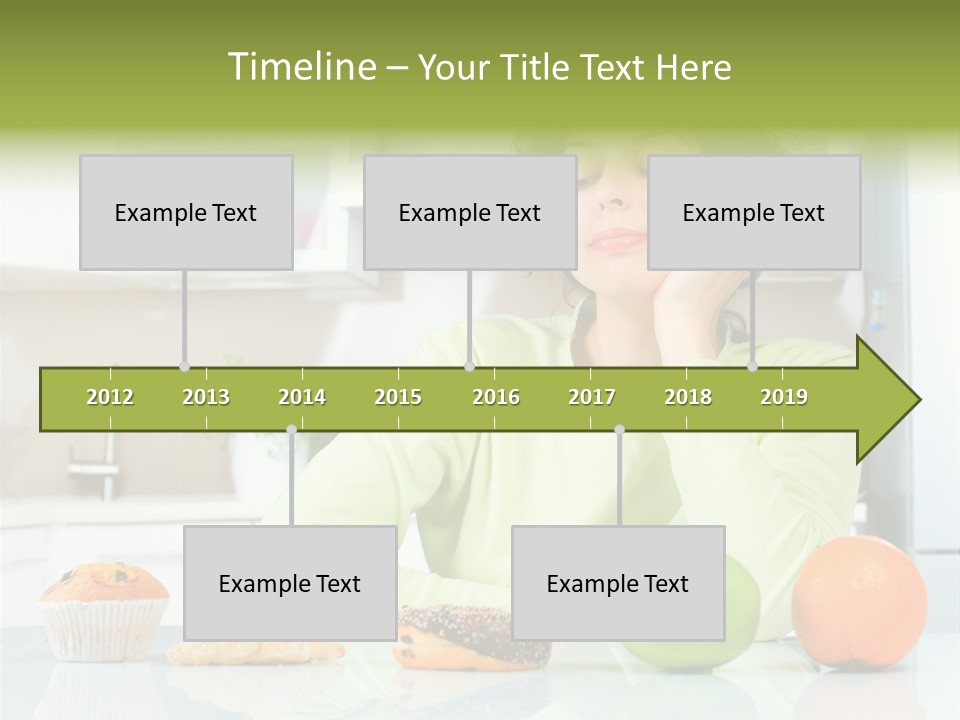 Timeline – Your Title Text Here

Example Text

Example Text

Example Text

2012 2013 2014 2015 2016 2017 2018 2019

Example Text

Example Text